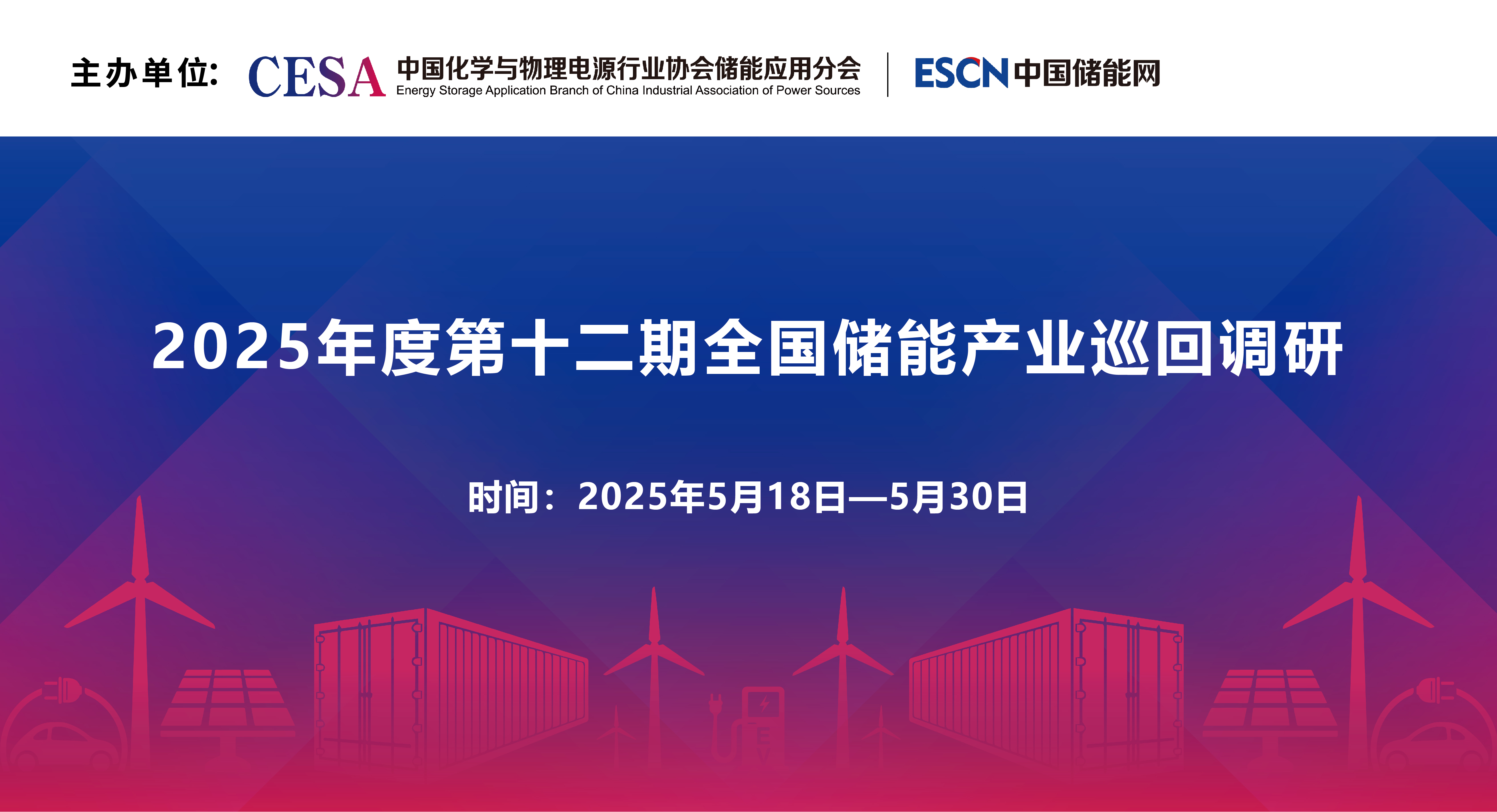 主办单位: CESA 中国化学与物理电源行业协会储能应用分会
Energy Storage Application Branch of China Industrial Association of Power Sources
ESCN 中国储能网

2025年度第十二期全国储能产业巡回调研

时间：2025年5月18日—5月30日

EV